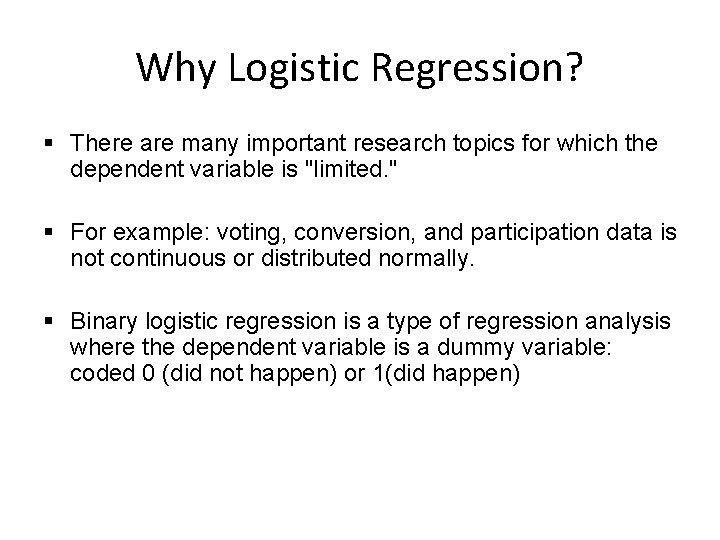 Why Logistic Regression?

▪ There are many important research topics for which the dependent variable is "limited."

▪ For example: voting, conversion, and participation data is not continuous or distributed normally.

▪ Binary logistic regression is a type of regression analysis where the dependent variable is a dummy variable: coded 0 (did not happen) or 1(did happen)